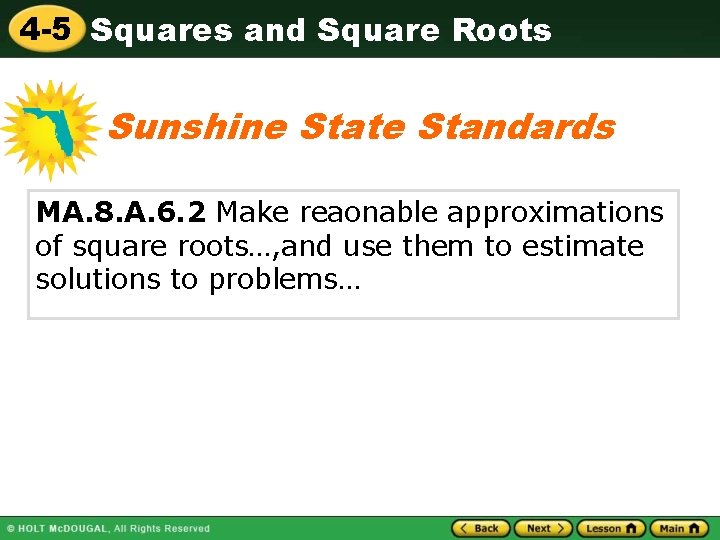 4-5 Squares and Square Roots

Sunshine State Standards

MA.8.A.6.2 Make reaonable approximations of square roots…,and use them to estimate solutions to problems…

© HOLT McDOUGAL, All Rights Reserved

Back Next Lesson Main